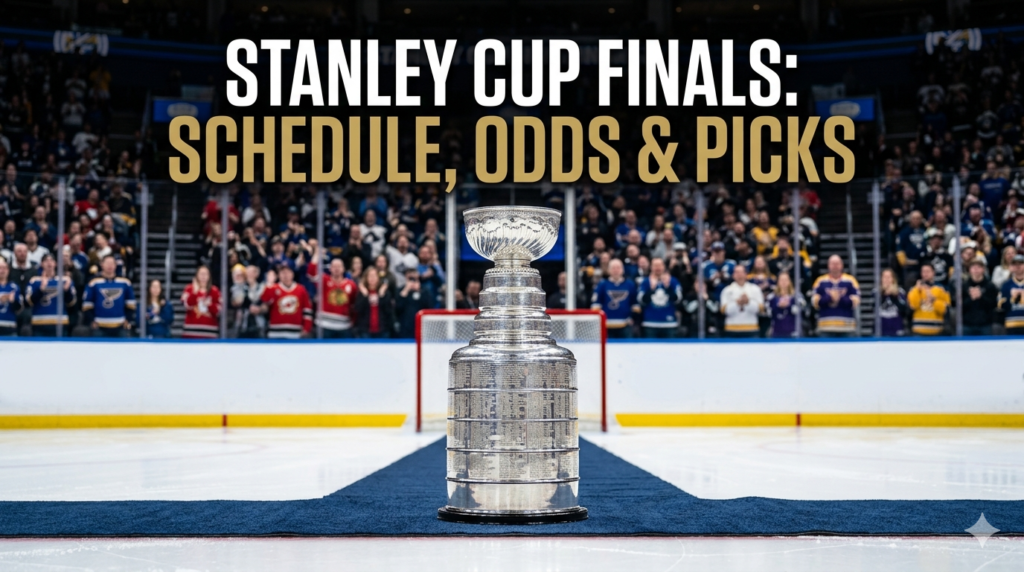 STANLEY CUP FINALS:
SCHEDULE, ODDS & PICKS